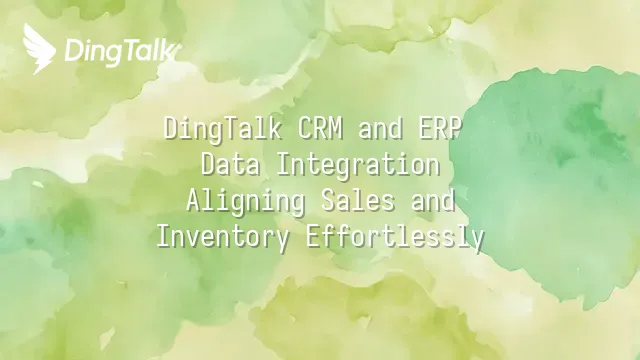 DingTalk

DingTalk CRM and ERP Data Integration Aligning Sales and Inventory Effortlessly